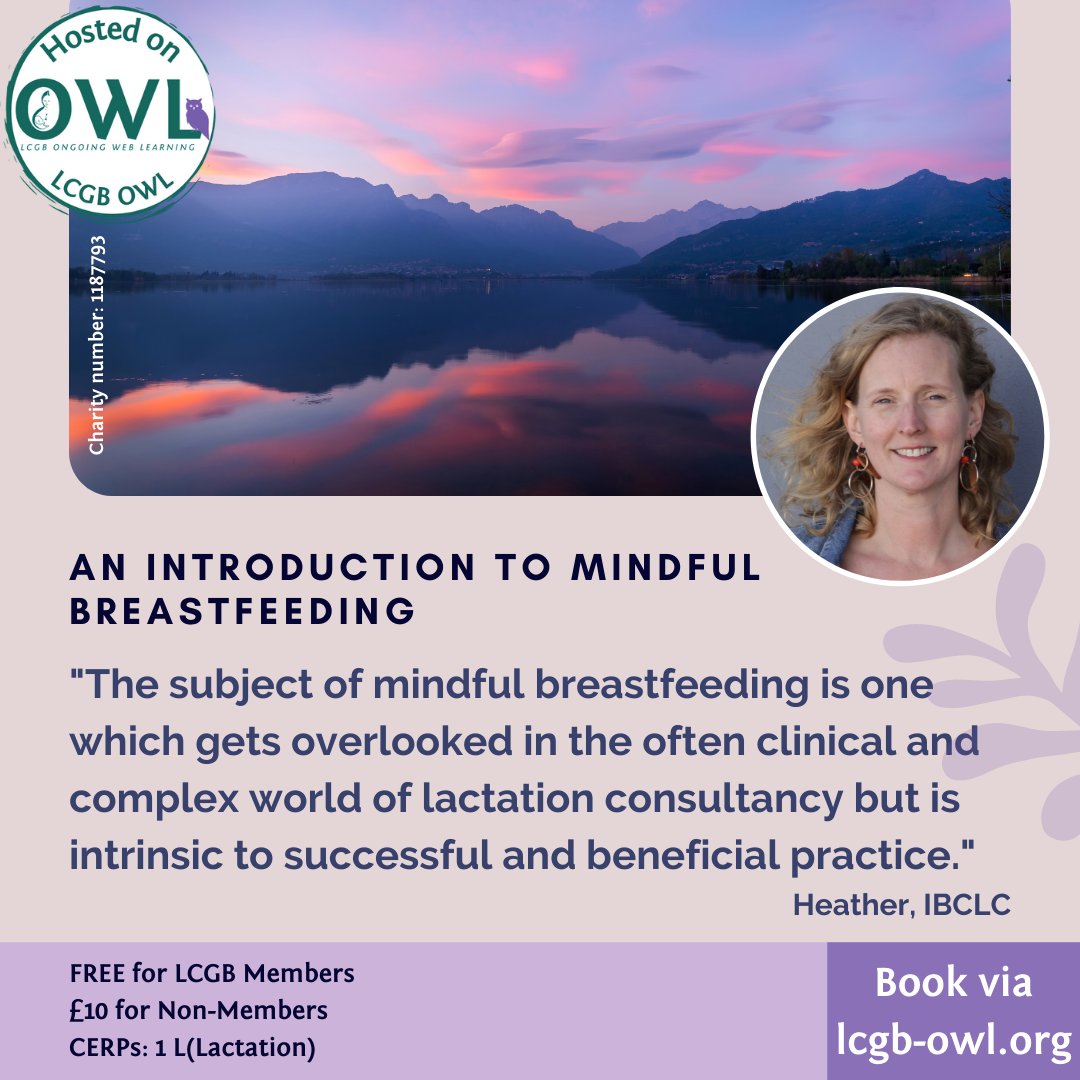 Hosted on
OWL
LCGB ONGOING WEB LEARNING
LCGB OWL

Charity number: 1187793

AN INTRODUCTION TO MINDFUL BREASTFEEDING

"The subject of mindful breastfeeding is one which gets overlooked in the often clinical and complex world of lactation consultancy but is intrinsic to successful and beneficial practice."
Heather, IBCLC

FREE for LCGB Members
£10 for Non-Members
CERPs: 1 L(Lactation)

Book via
lcgb-owl.org